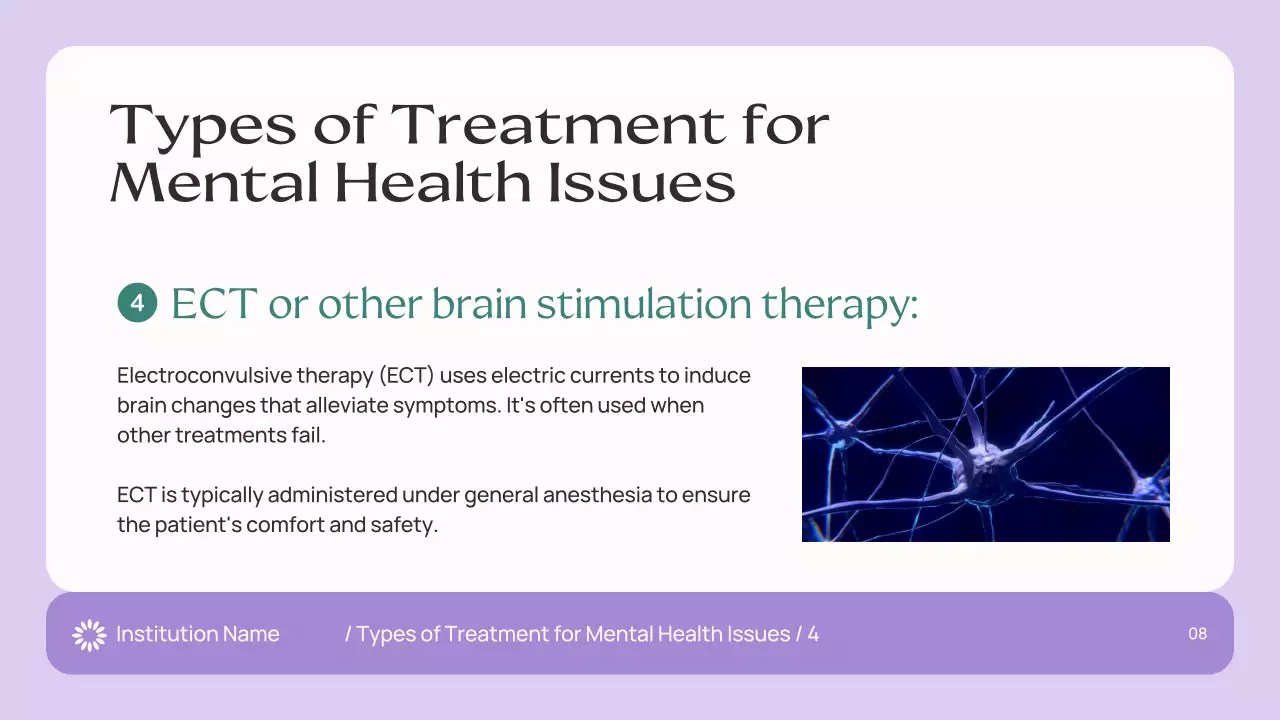 Types of Treatment for Mental Health Issues

4 ECT or other brain stimulation therapy:

Electroconvulsive therapy (ECT) uses electric currents to induce brain changes that alleviate symptoms. It's often used when other treatments fail.

ECT is typically administered under general anesthesia to ensure the patient's comfort and safety.

Institution Name / Types of Treatment for Mental Health Issues / 4 08